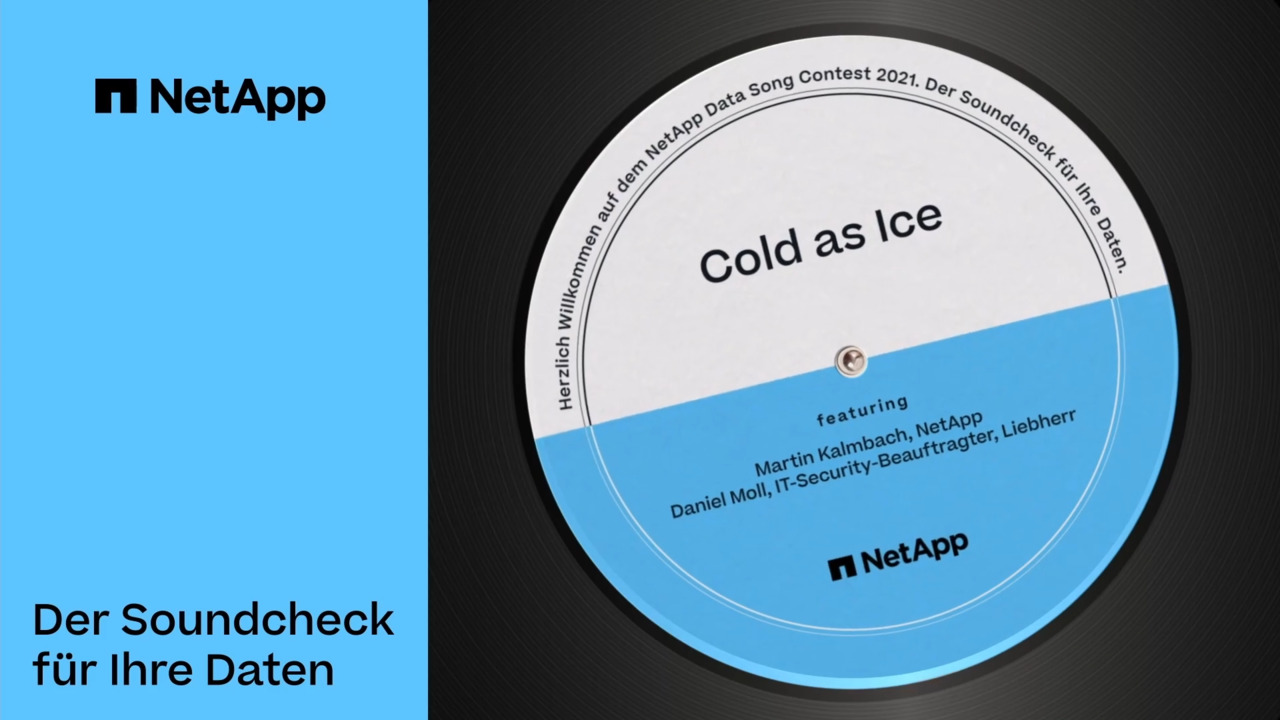 NetApp

Der Soundcheck für Ihre Daten

Herzlich Willkommen auf dem NetApp Data Song Contest 2021. Der Soundcheck für Ihre Daten.

Cold as Ice

featuring

Martin Kalmbach, NetApp
Daniel Moll, IT-Security-Beauftragter, Liebherr

NetApp